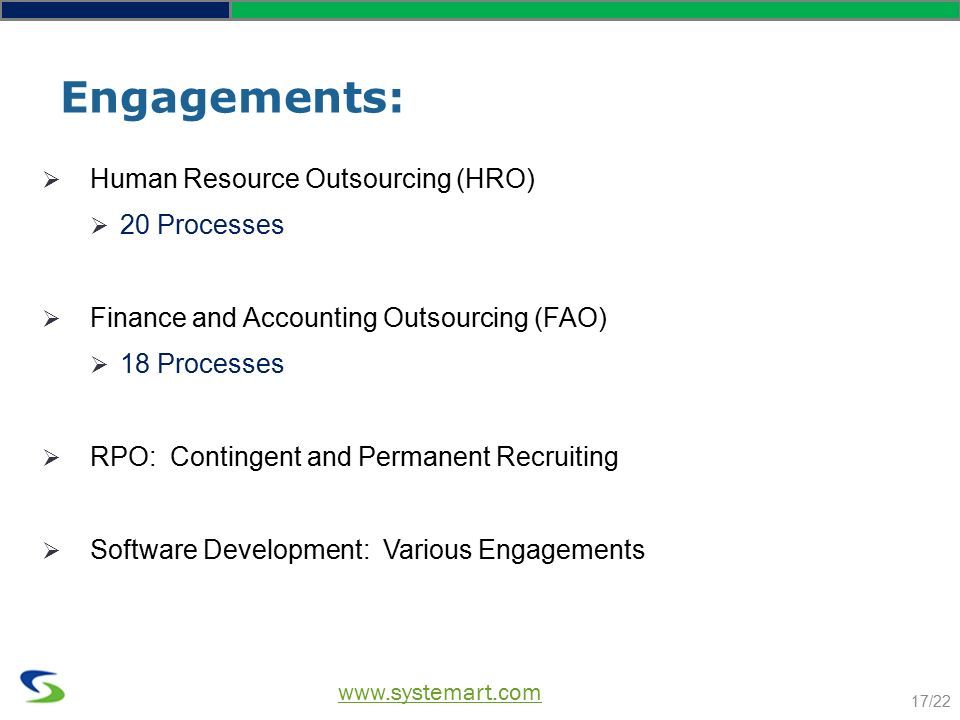 Engagements:

➢ Human Resource Outsourcing (HRO)
➢ 20 Processes

➢ Finance and Accounting Outsourcing (FAO)
➢ 18 Processes

➢ RPO: Contingent and Permanent Recruiting

➢ Software Development: Various Engagements

www.systemart.com

17/22